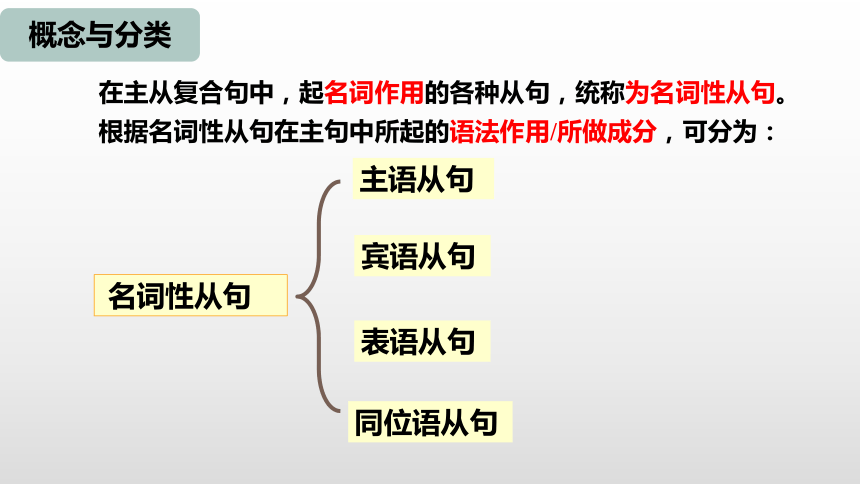 概念与分类

在主从复合句中，起名词作用的各种从句，统称为名词性从句。
根据名词性从句在主句中所起的语法作用/所做成分，可分为：

名词性从句

主语从句

宾语从句

表语从句

同位语从句